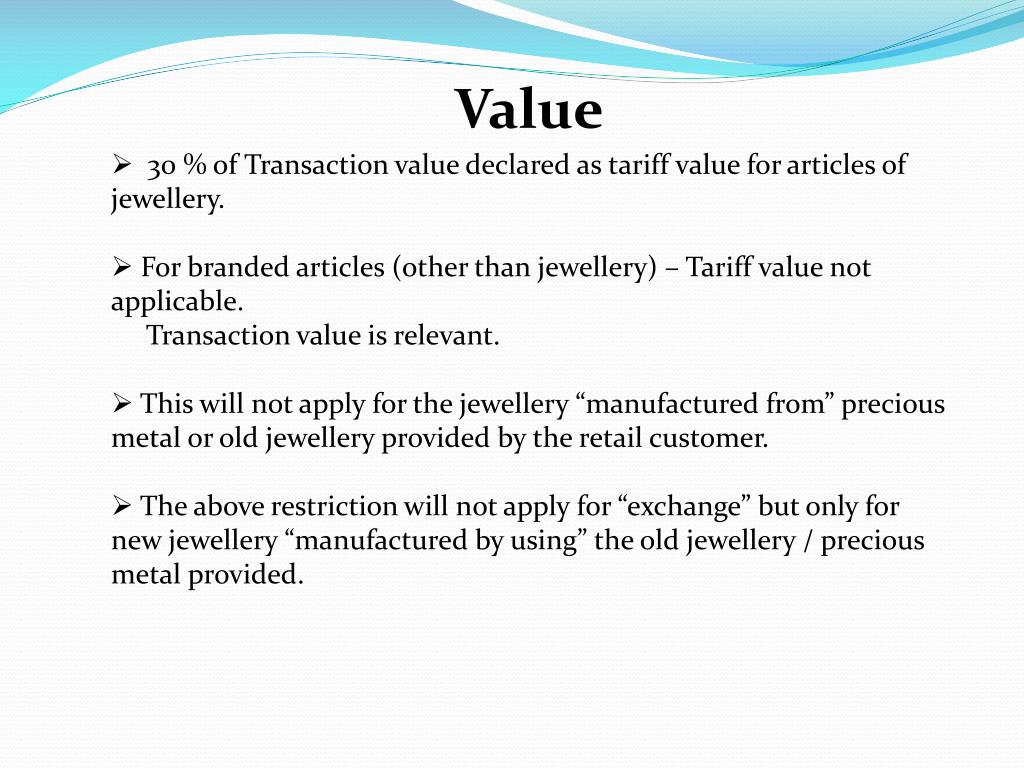 Value

➢ 30 % of Transaction value declared as tariff value for articles of jewellery.

➢ For branded articles (other than jewellery) – Tariff value not applicable.
Transaction value is relevant.

➢ This will not apply for the jewellery “manufactured from” precious metal or old jewellery provided by the retail customer.

➢ The above restriction will not apply for “exchange” but only for new jewellery “manufactured by using” the old jewellery / precious metal provided.